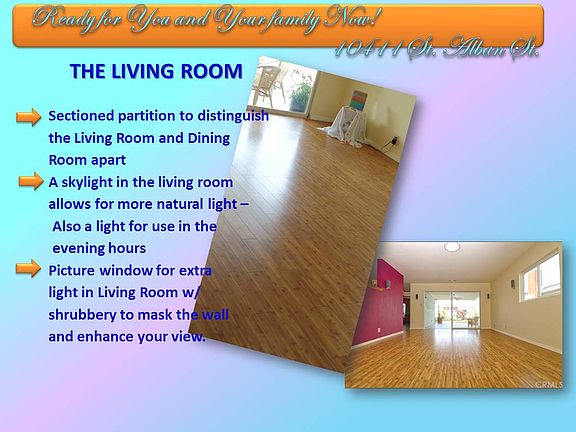 Ready for You and Your family Now!

10411 St. Alban St.

THE LIVING ROOM

Sectioned partition to distinguish the Living Room and Dining Room apart

A skylight in the living room allows for more natural light – Also a light for use in the evening hours

Picture window for extra light in Living Room w/ shrubbery to mask the wall and enhance your view.

CRMLS